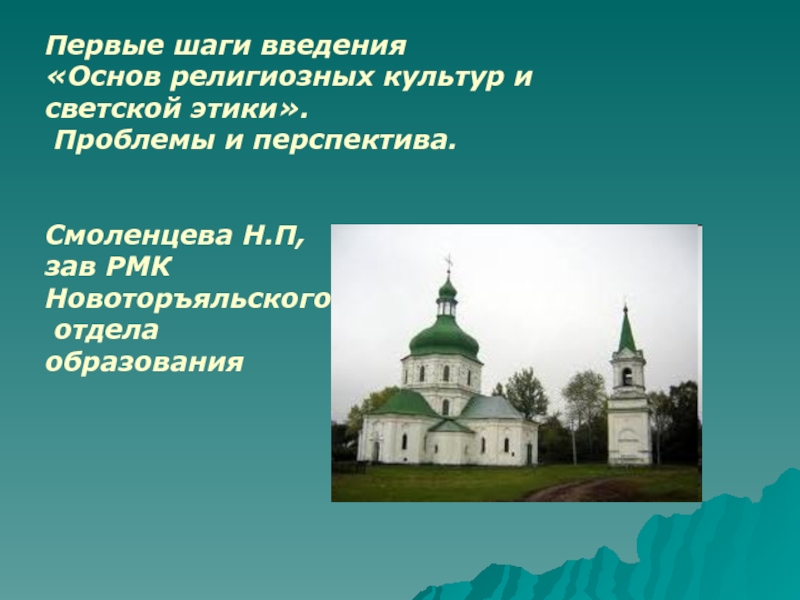 Первые шаги введения «Основ религиозных культур и светской этики».
Проблемы и перспектива.

Смоленцева Н.П, зав РМК Новоторъяльского отдела образования